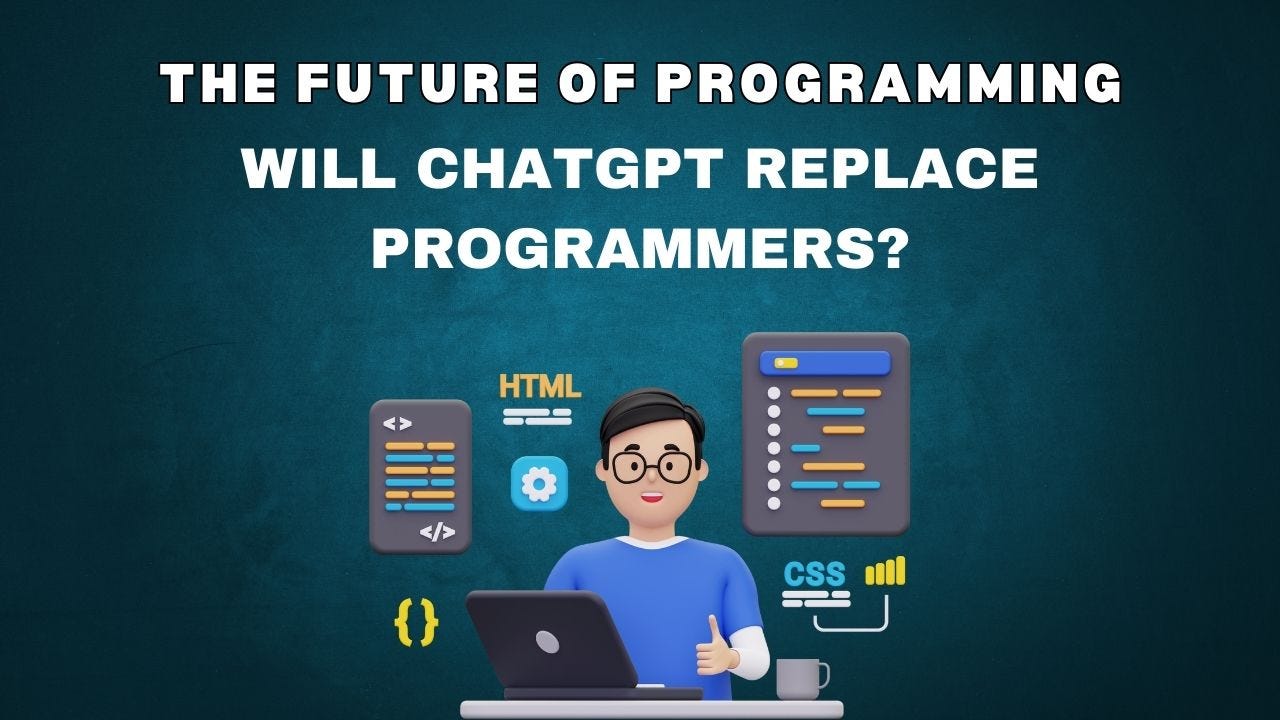 THE FUTURE OF PROGRAMMING

WILL CHATGPT REPLACE PROGRAMMERS?

HTML

<>

</>

CSS

{}